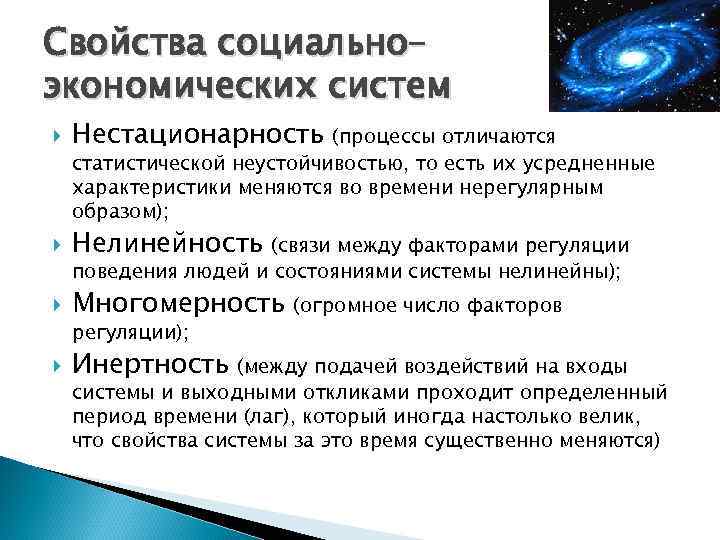 Свойства социально-экономических систем

Нестационарность (процессы отличаются статистической неустойчивостью, то есть их усредненные характеристики меняются во времени нерегулярным образом);

Нелинейность (связи между факторами регуляции поведения людей и состояниями системы нелинейны);

Многомерность (огромное число факторов регуляции);

Инертность (между подачей воздействий на входы системы и выходными откликами проходит определенный период времени (лаг), который иногда настолько велик, что свойства системы за это время существенно меняются)